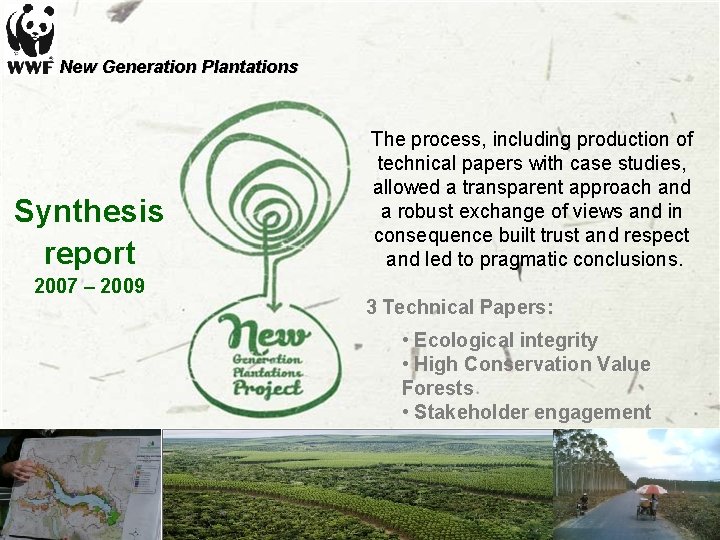 WWF New Generation Plantations

Synthesis report
2007 – 2009

New Generation Plantations Project

The process, including production of technical papers with case studies, allowed a transparent approach and a robust exchange of views and in consequence built trust and respect and led to pragmatic conclusions.

3 Technical Papers:

• Ecological integrity
• High Conservation Value Forests
• Stakeholder engagement